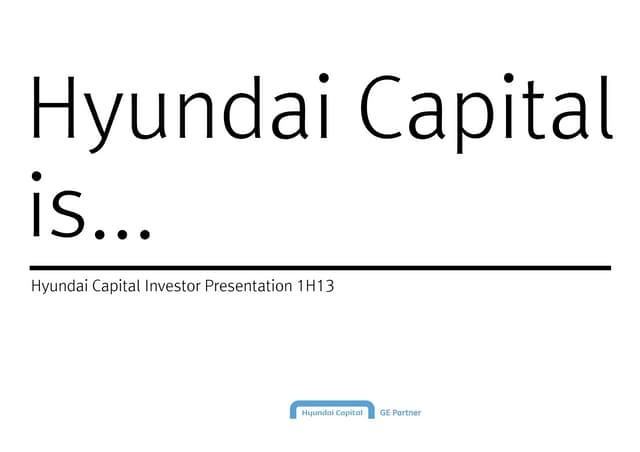 Hyundai Capital is...

Hyundai Capital Investor Presentation 1H13

Hyundai Capital GE Partner